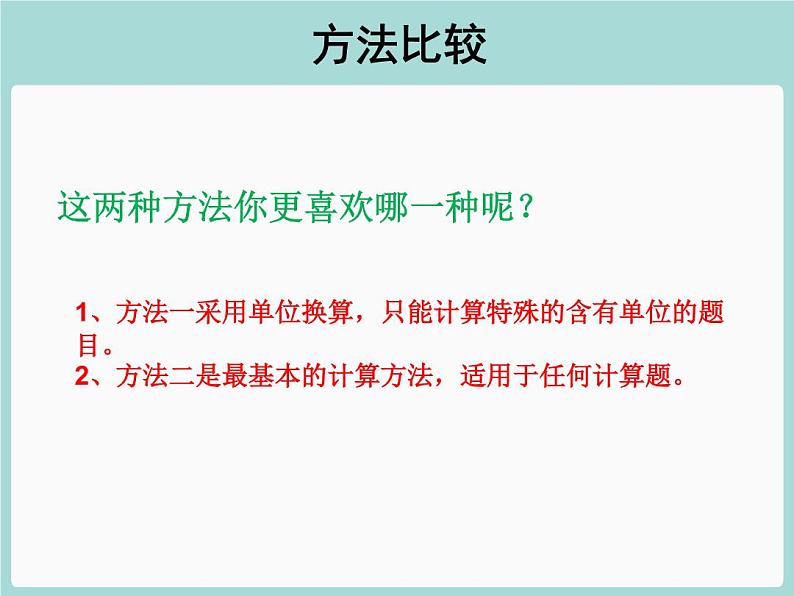 方法比较

这两种方法你更喜欢哪一种呢？

1、方法一采用单位换算，只能计算特殊的含有单位的题目。
2、方法二是最基本的计算方法，适用于任何计算题。